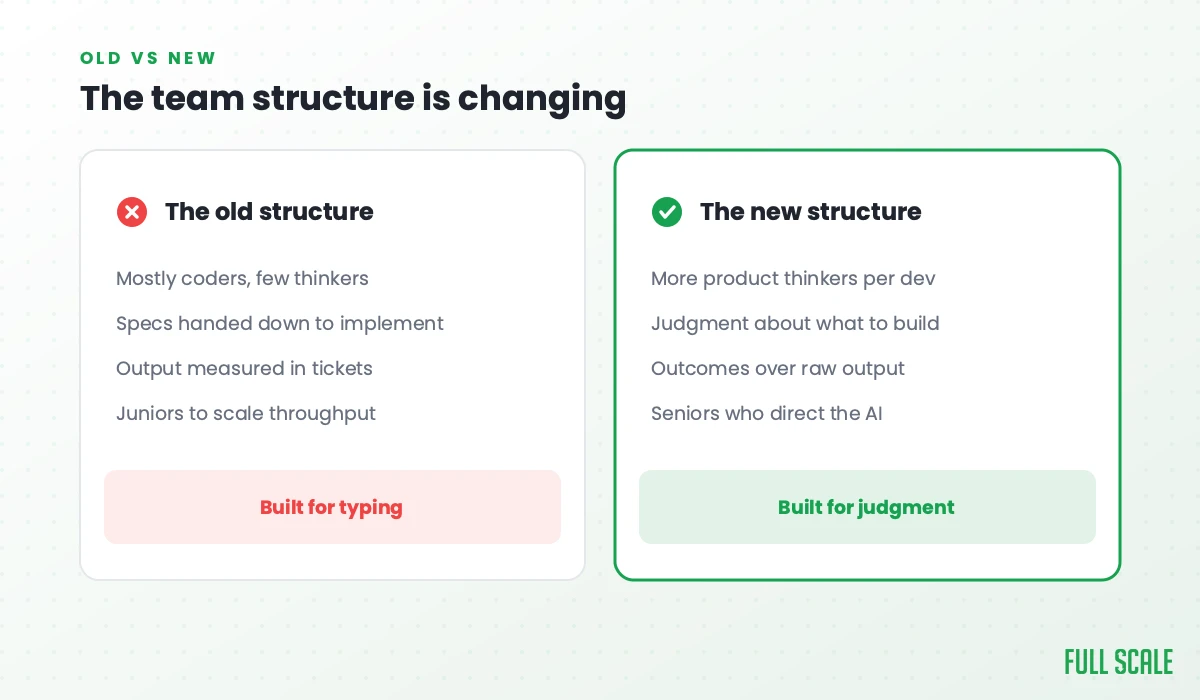 OLD VS NEW

The team structure is changing

The old structure

Mostly coders, few thinkers

Specs handed down to implement

Output measured in tickets

Juniors to scale throughput

Built for typing

The new structure

More product thinkers per dev

Judgment about what to build

Outcomes over raw output

Seniors who direct the AI

Built for judgment

FULL SCALE